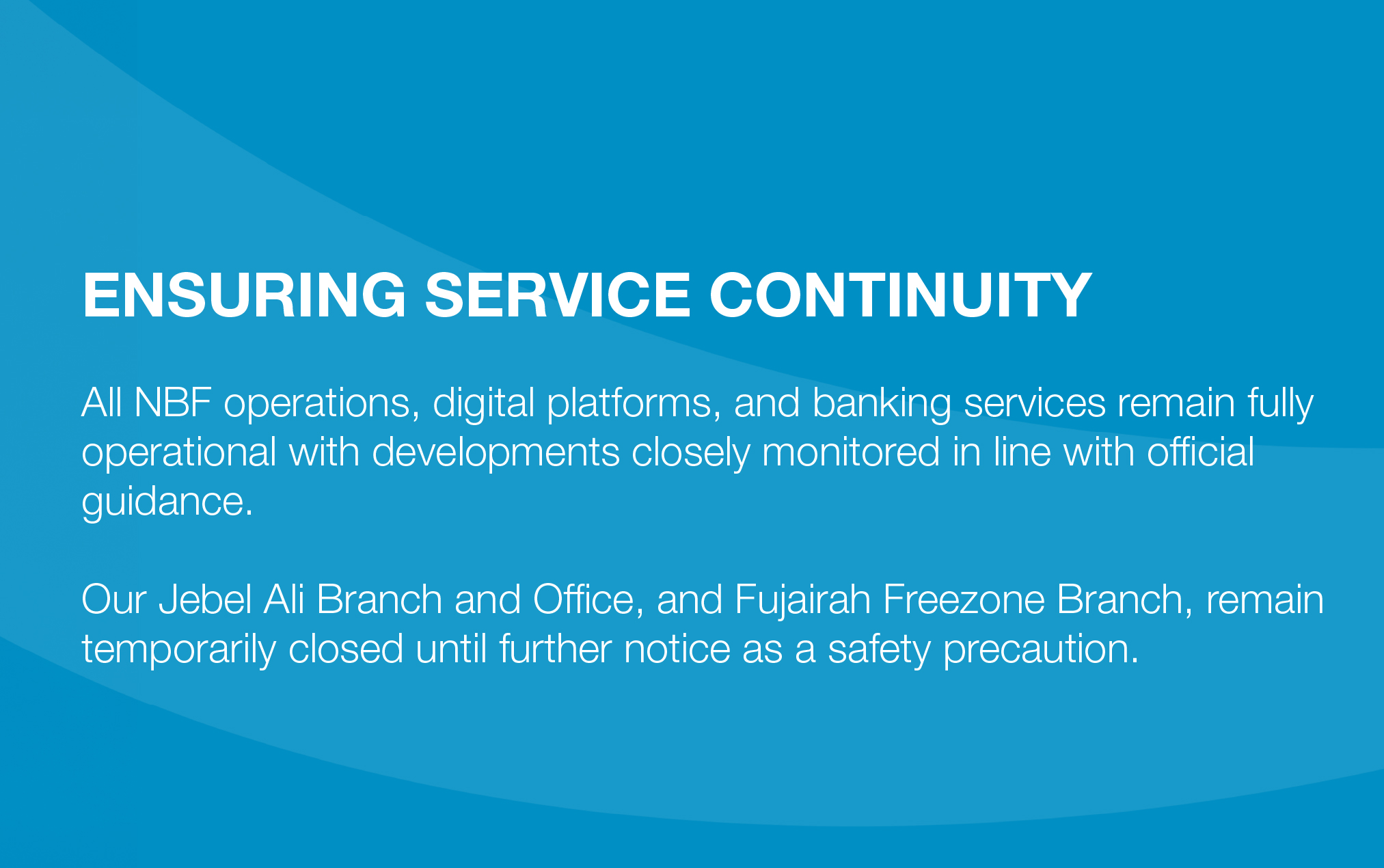 ENSURING SERVICE CONTINUITY

All NBF operations, digital platforms, and banking services remain fully operational with developments closely monitored in line with official guidance.

Our Jebel Ali Branch and Office, and Fujairah Freezone Branch, remain temporarily closed until further notice as a safety precaution.